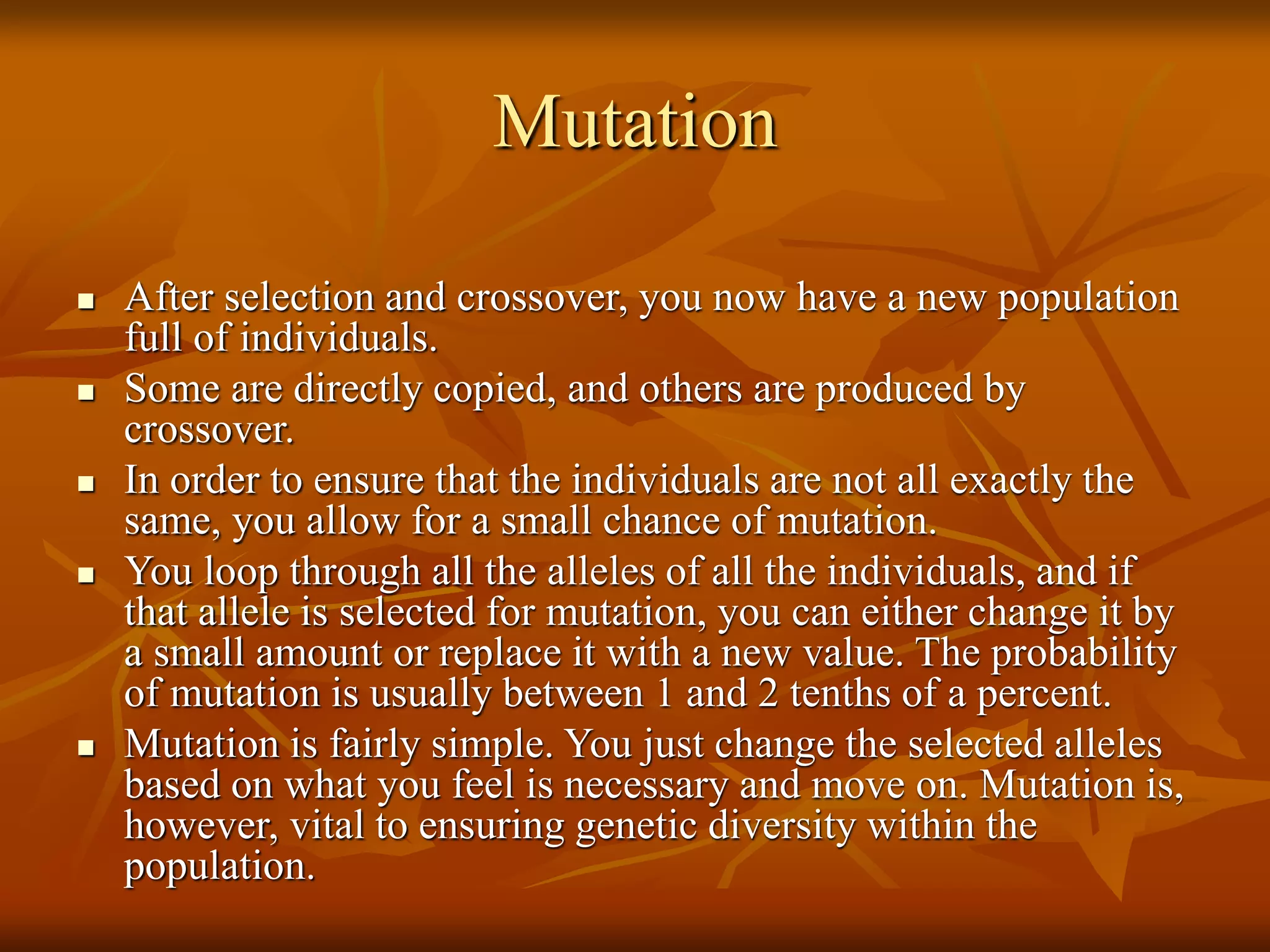 Mutation

▪ After selection and crossover, you now have a new population full of individuals.
▪ Some are directly copied, and others are produced by crossover.
▪ In order to ensure that the individuals are not all exactly the same, you allow for a small chance of mutation.
▪ You loop through all the alleles of all the individuals, and if that allele is selected for mutation, you can either change it by a small amount or replace it with a new value. The probability of mutation is usually between 1 and 2 tenths of a percent.
▪ Mutation is fairly simple. You just change the selected alleles based on what you feel is necessary and move on. Mutation is, however, vital to ensuring genetic diversity within the population.